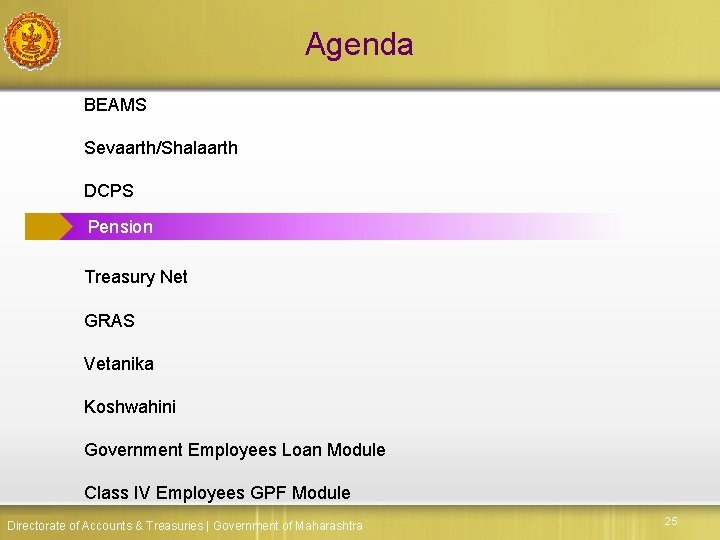 Agenda

BEAMS

Sevaarth/Shalaarth

DCPS

Pension

Treasury Net

GRAS

Vetanika

Koshwahini

Government Employees Loan Module

Class IV Employees GPF Module

Directorate of Accounts & Treasuries | Government of Maharashtra

25